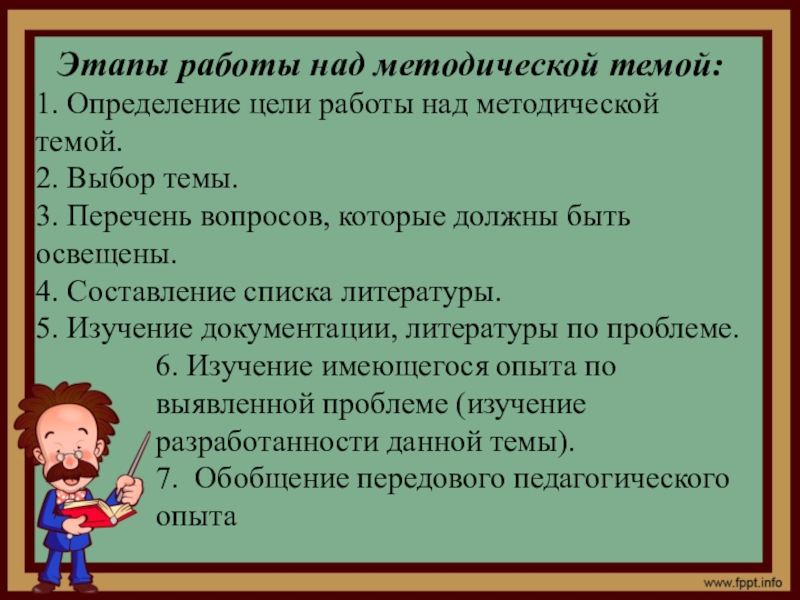 Этапы работы над методической темой:
1. Определение цели работы над методической темой.
2. Выбор темы.
3. Перечень вопросов, которые должны быть освещены.
4. Составление списка литературы.
5. Изучение документации, литературы по проблеме.
6. Изучение имеющегося опыта по выявленной проблеме (изучение разработанности данной темы).
7. Обобщение передового педагогического опыта

www.fppt.info